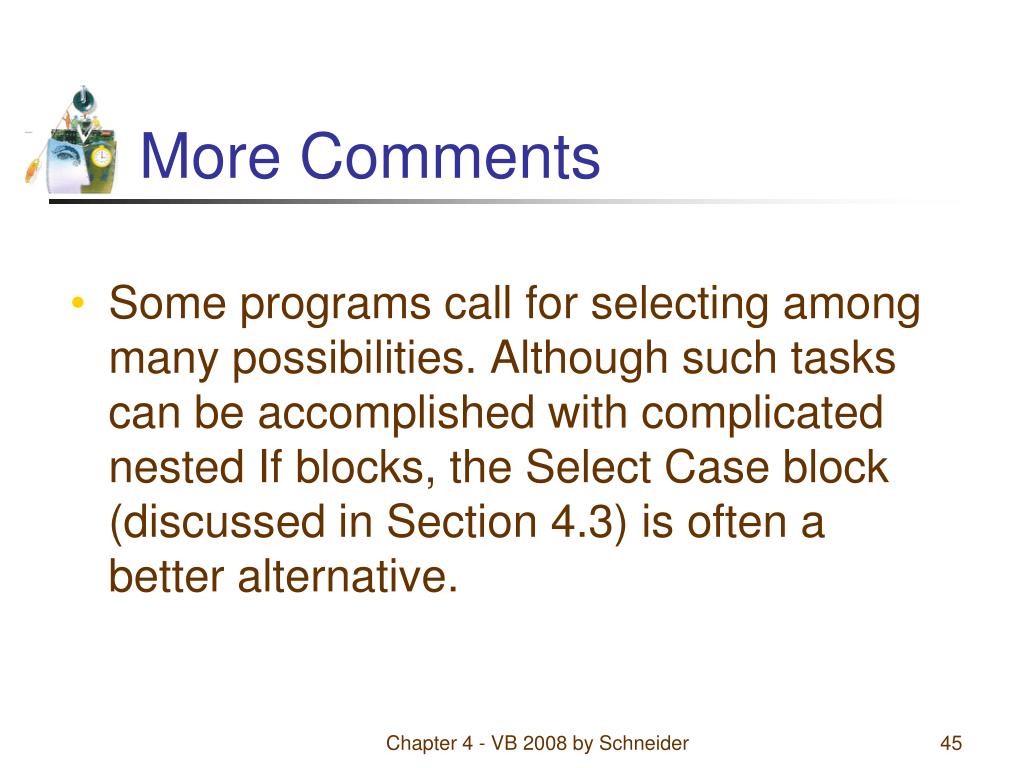 More Comments

• Some programs call for selecting among many possibilities. Although such tasks can be accomplished with complicated nested If blocks, the Select Case block (discussed in Section 4.3) is often a better alternative.

Chapter 4 - VB 2008 by Schneider

45